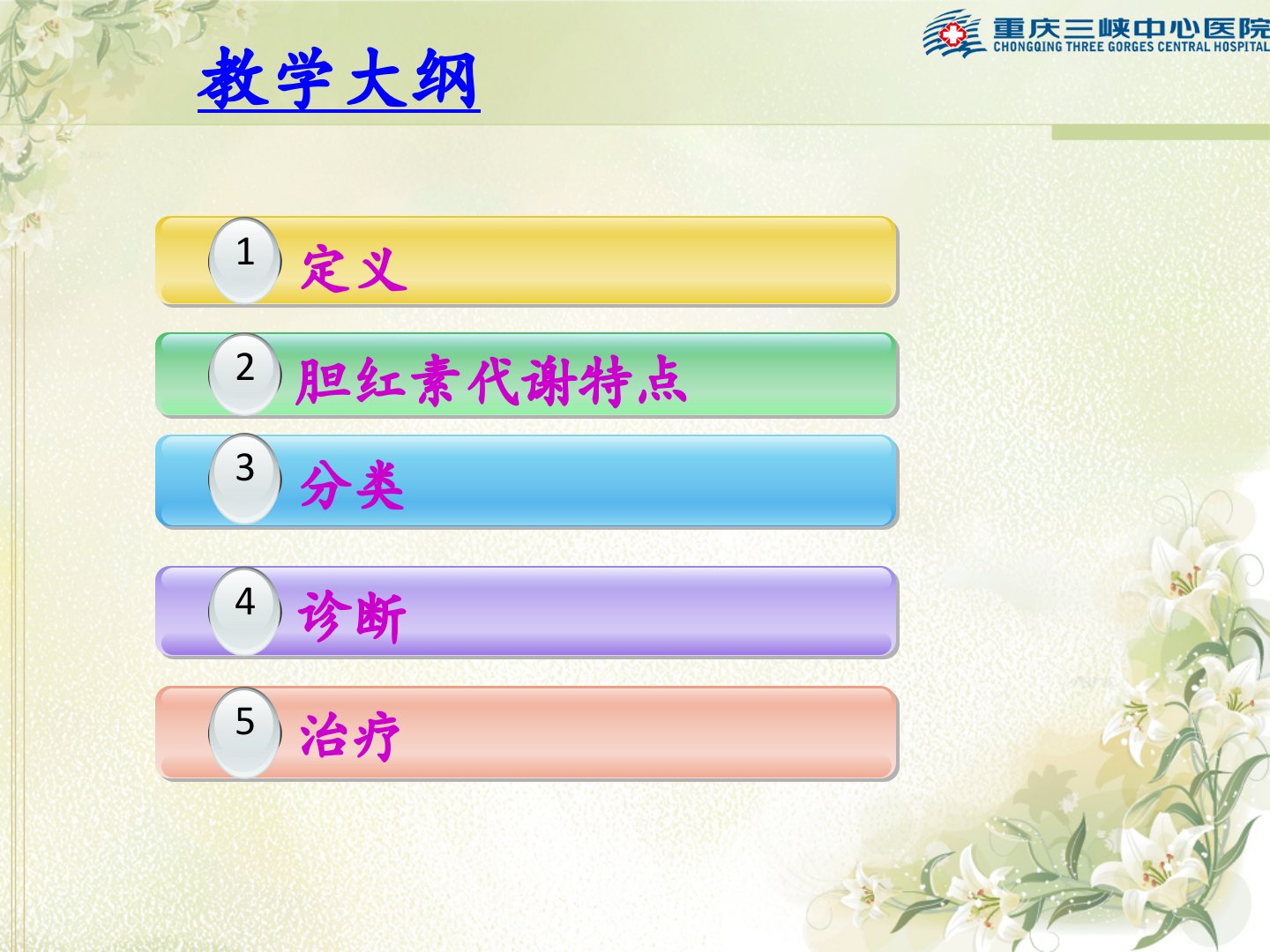 重庆三峡中心医院
CHONGQING THREE GORGES CENTRAL HOSPITAL

教学大纲

1 定义

2 胆红素代谢特点

3 分类

4 诊断

5 治疗